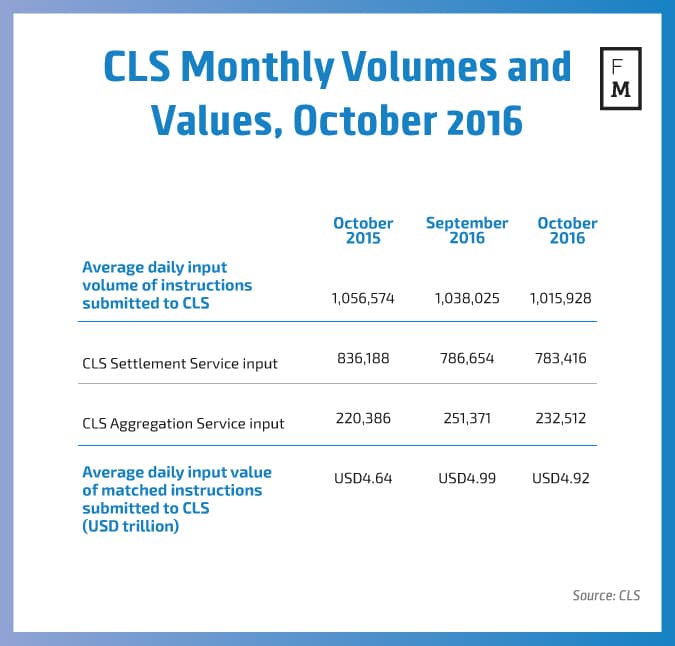 CLS Monthly Volumes and Values, October 2016

F
M

| | October 2015 | September 2016 | October 2016 |
|---|---|---|---|
| Average daily input volume of instructions submitted to CLS | 1,056,574 | 1,038,025 | 1,015,928 |
| CLS Settlement Service input | 836,188 | 786,654 | 783,416 |
| CLS Aggregation Service input | 220,386 | 251,371 | 232,512 |
| Average daily input value of matched instructions submitted to CLS (USD trillion) | USD4.64 | USD4.99 | USD4.92 |

Source: CLS